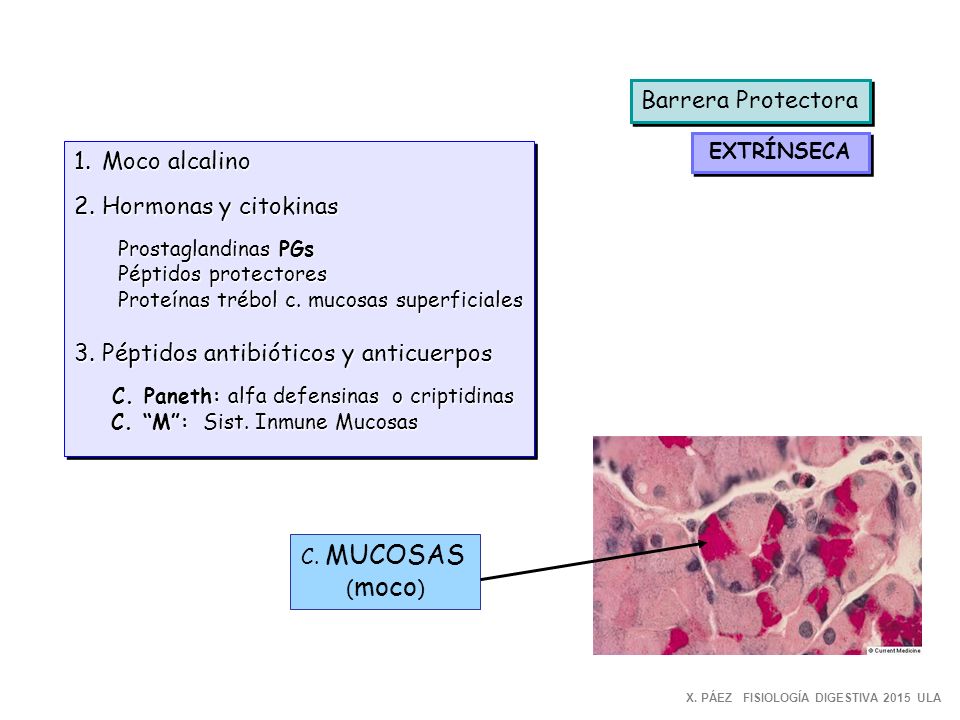 Barrera Protectora

EXTRÍNSECA

1. Moco alcalino

2. Hormonas y citokinas

Prostaglandinas PGs
Péptidos protectores
Proteínas trébol c. mucosas superficiales

3. Péptidos antibióticos y anticuerpos

C. Paneth: alfa defensinas o criptidinas
C. "M": Sist. Inmune Mucosas

C. MUCOSAS (moco)

© Current Medicine

X. PÁEZ FISIOLOGÍA DIGESTIVA 2015 ULA